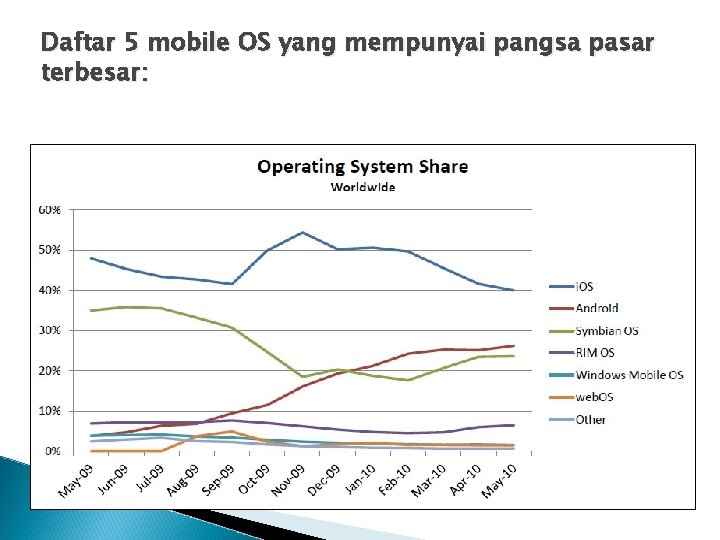 Daftar 5 mobile OS yang mempunyai pangsa pasar terbesar:

Operating System Share
Worldwide

60%
50%
40%
30%
20%
10%
0%

May-09 Jun-09 Jul-09 Aug-09 Sep-09 Oct-09 Nov-09 Dec-09 Jan-10 Feb-10 Mar-10 Apr-10 May-10

iOS
Android
Symbian OS
RIM OS
Windows Mobile OS
webOS
Other